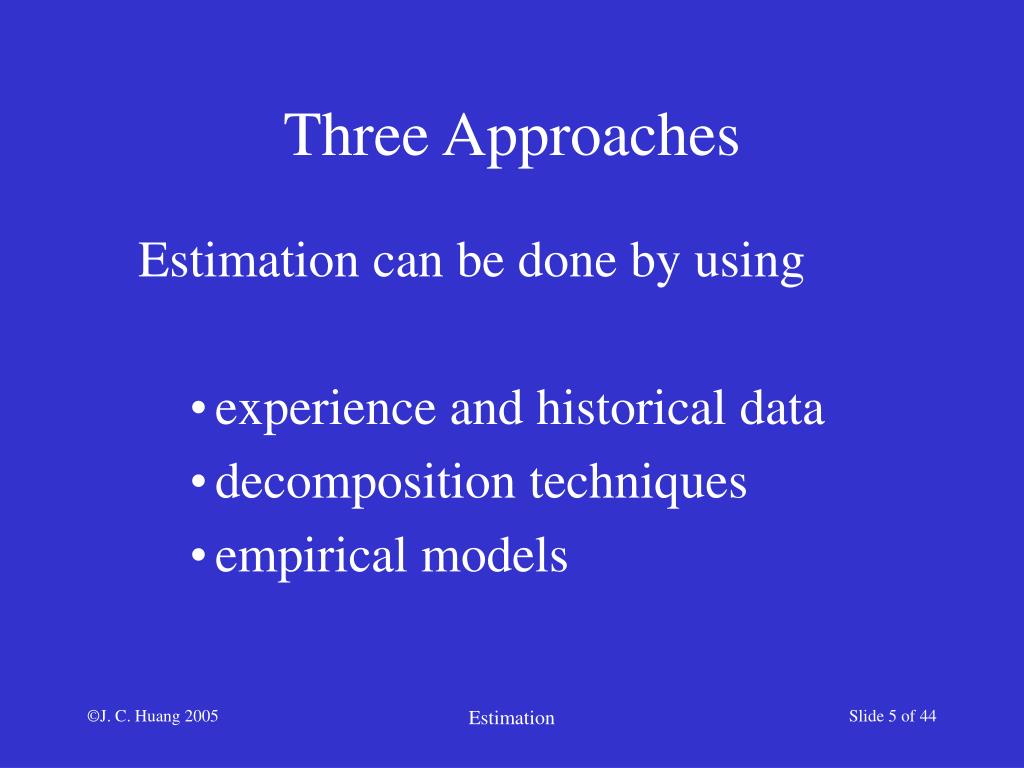 Three Approaches

Estimation can be done by using

• experience and historical data
• decomposition techniques
• empirical models

©J. C. Huang 2005

Estimation

Slide 5 of 44